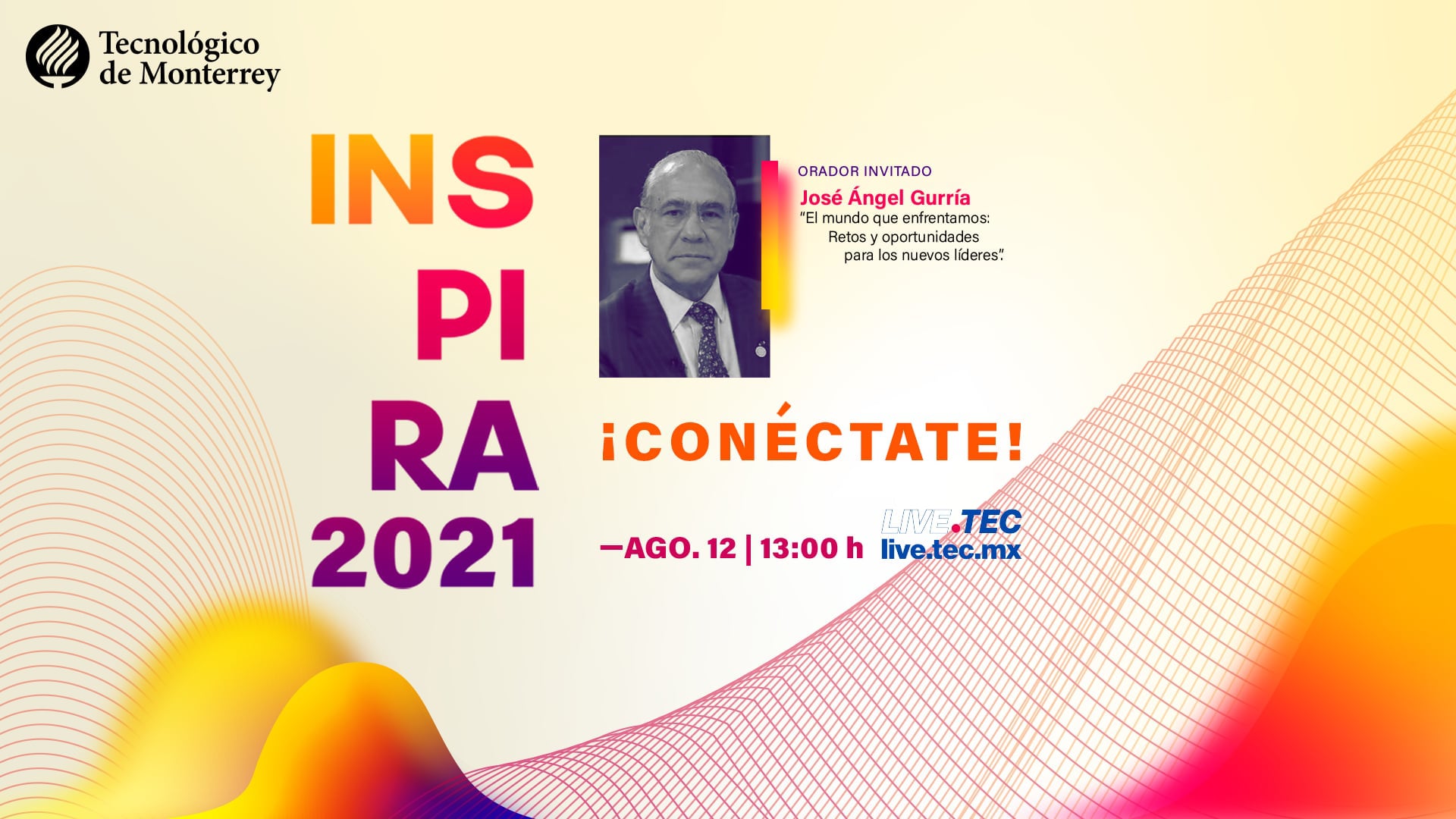 Tecnológico
de Monterrey

INS
PI
RA
2021

ORADOR INVITADO
José Ángel Gurría
"El mundo que enfrentamos:
Retos y oportunidades
para los nuevos líderes".

¡CONÉCTATE!

—AGO. 12 | 13:00 h

LIVE.TEC
live.tec.mx